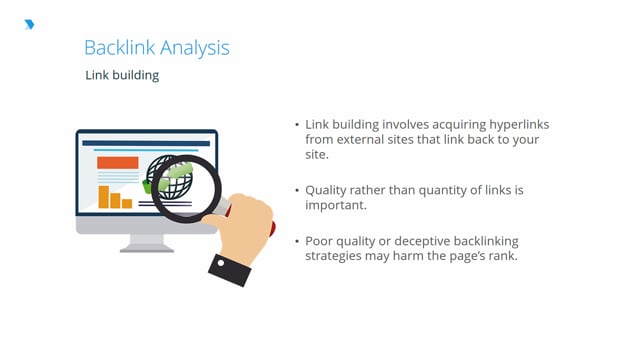 Backlink Analysis

Link building

• Link building involves acquiring hyperlinks from external sites that link back to your site.

• Quality rather than quantity of links is important.

• Poor quality or deceptive backlinking strategies may harm the page's rank.